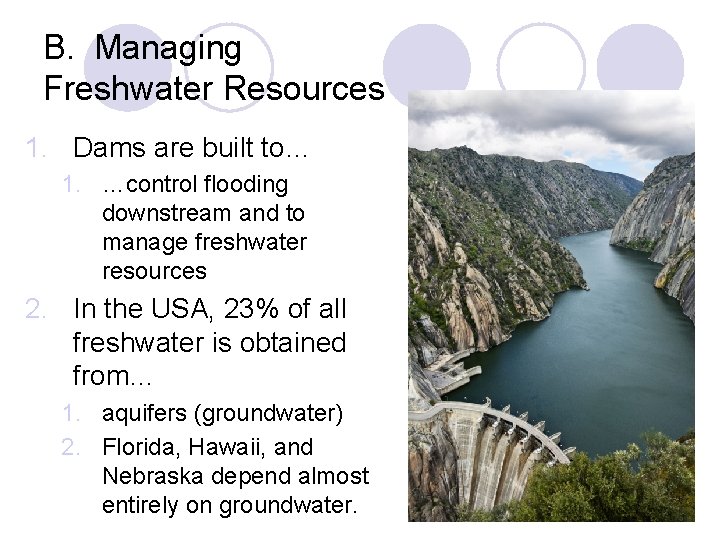 B. Managing Freshwater Resources

1. Dams are built to…
   1. …control flooding downstream and to manage freshwater resources
2. In the USA, 23% of all freshwater is obtained from…
   1. aquifers (groundwater)
   2. Florida, Hawaii, and Nebraska depend almost entirely on groundwater.